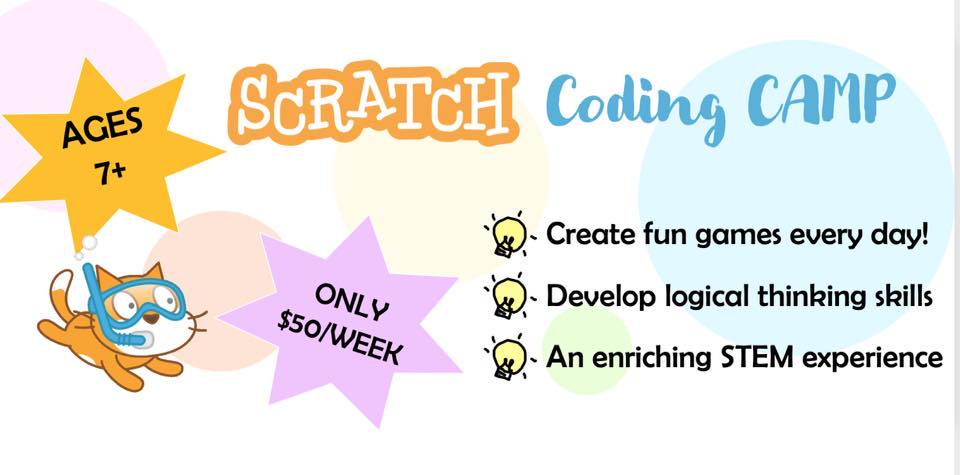 AGES
7+

SCRATCH Coding CAMP

ONLY
$50/WEEK

Create fun games every day!

Develop logical thinking skills

An enriching STEM experience